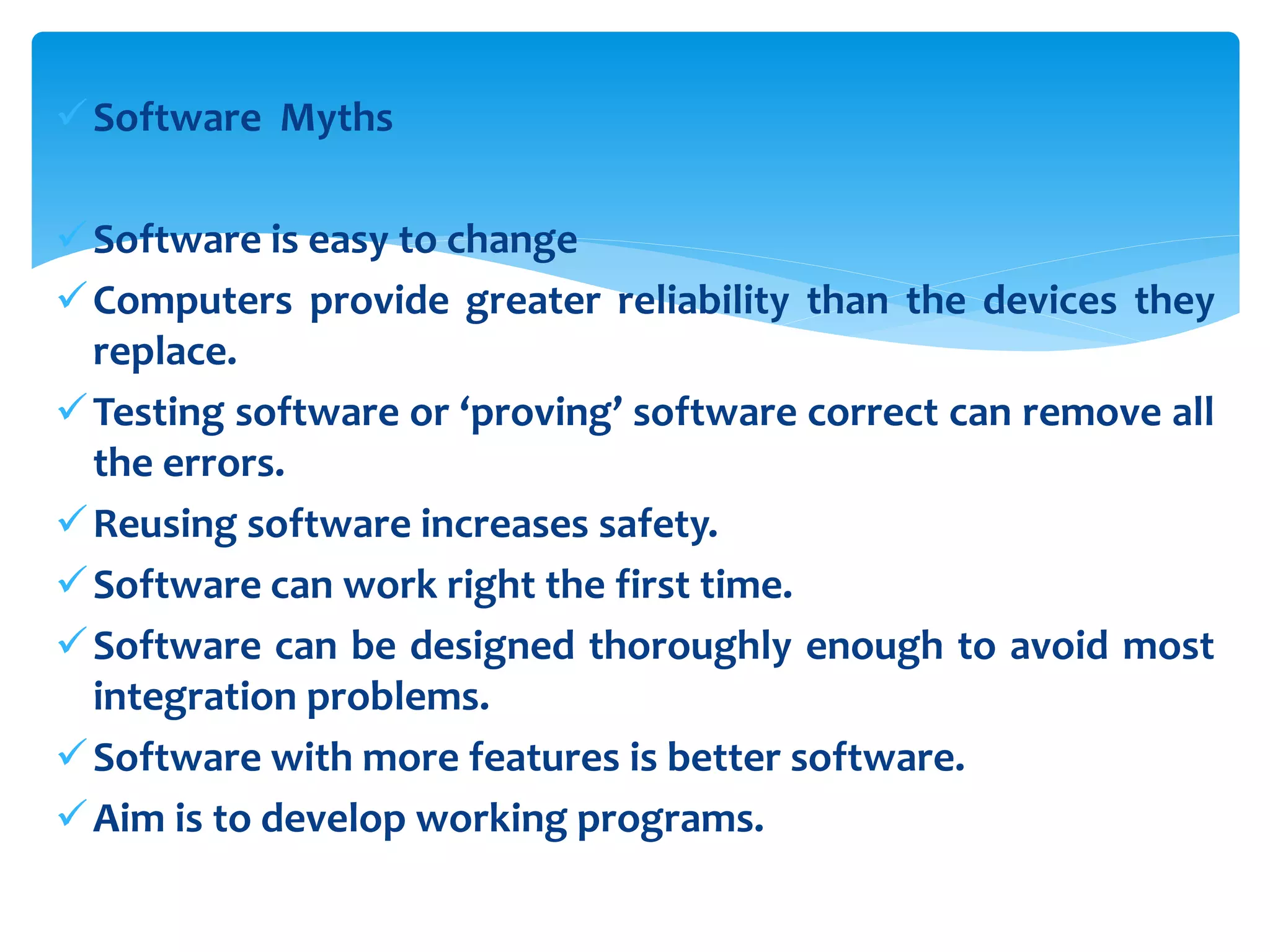 ✓ Software Myths

✓ Software is easy to change

✓ Computers provide greater reliability than the devices they replace.

✓ Testing software or ‘proving’ software correct can remove all the errors.

✓ Reusing software increases safety.

✓ Software can work right the first time.

✓ Software can be designed thoroughly enough to avoid most integration problems.

✓ Software with more features is better software.

✓ Aim is to develop working programs.